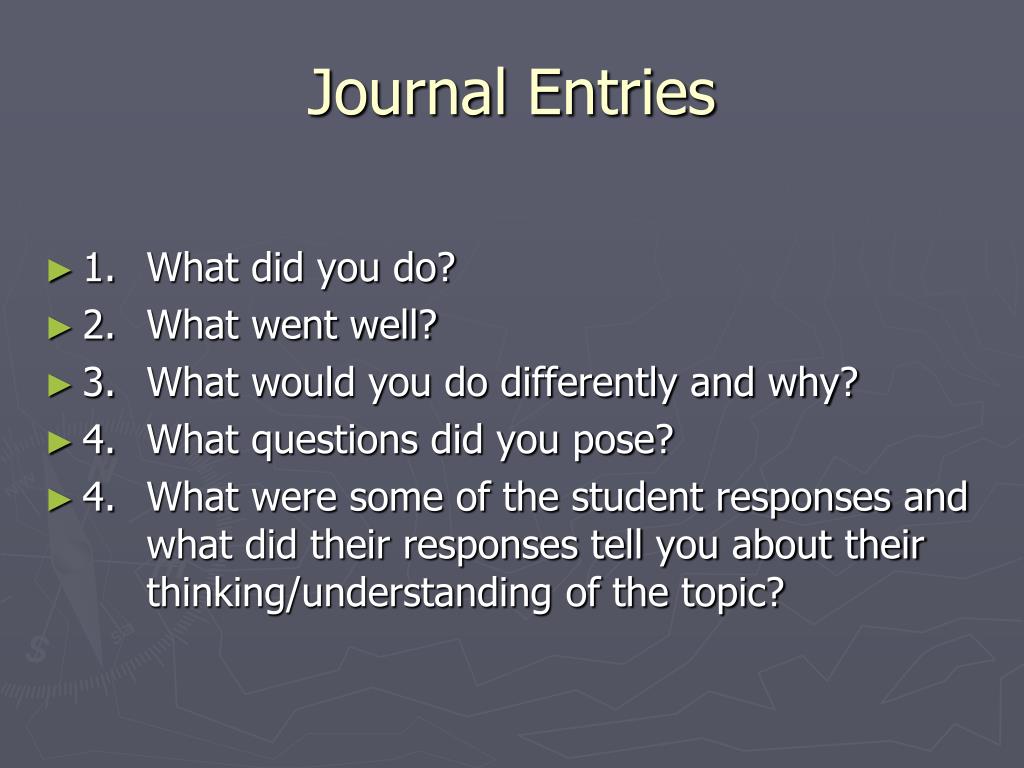 Journal Entries

► 1. What did you do?
► 2. What went well?
► 3. What would you do differently and why?
► 4. What questions did you pose?
► 4. What were some of the student responses and what did their responses tell you about their thinking/understanding of the topic?